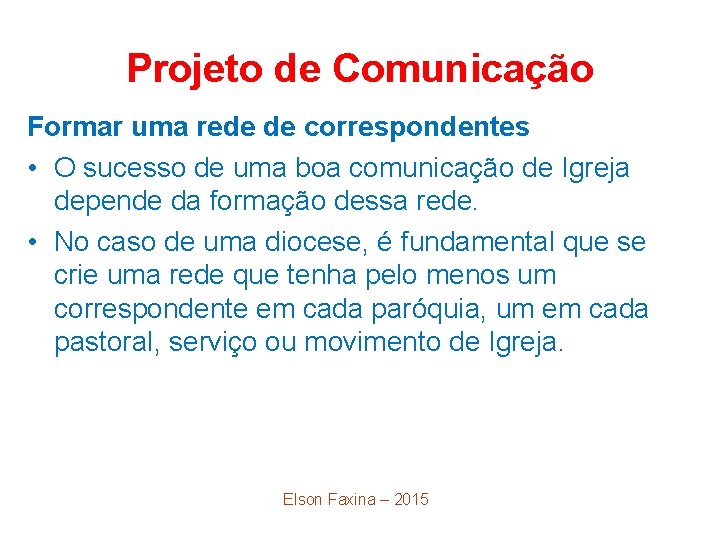 Projeto de Comunicação

Formar uma rede de correspondentes

• O sucesso de uma boa comunicação de Igreja depende da formação dessa rede.

• No caso de uma diocese, é fundamental que se crie uma rede que tenha pelo menos um correspondente em cada paróquia, um em cada pastoral, serviço ou movimento de Igreja.

Elson Faxina – 2015